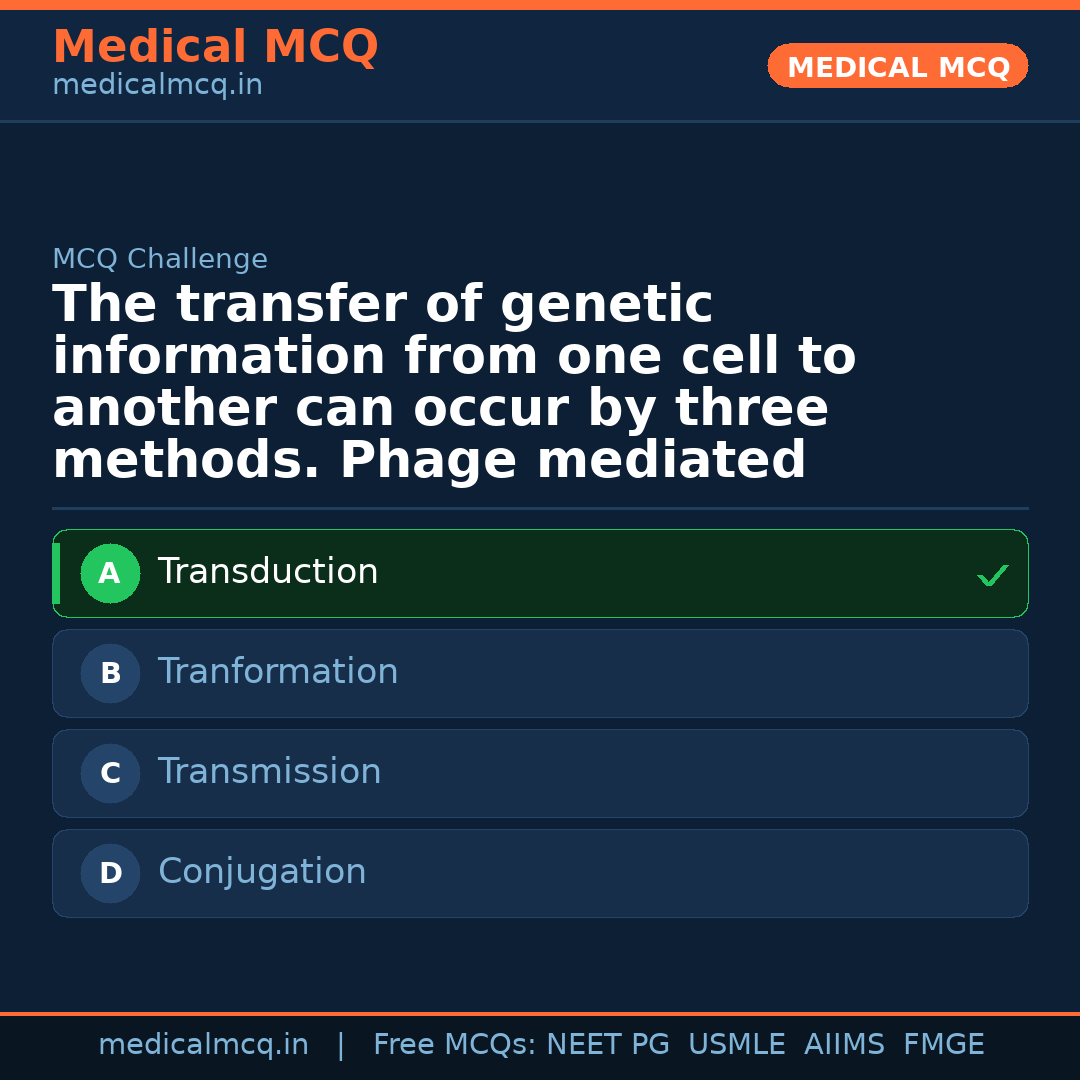 Medical MCQ
medicalmcq.in

MEDICAL MCQ

MCQ Challenge

The transfer of genetic information from one cell to another can occur by three methods. Phage mediated

A Transduction ✓

B Tranformation

C Transmission

D Conjugation

medicalmcq.in | Free MCQs: NEET PG USMLE AIIMS FMGE